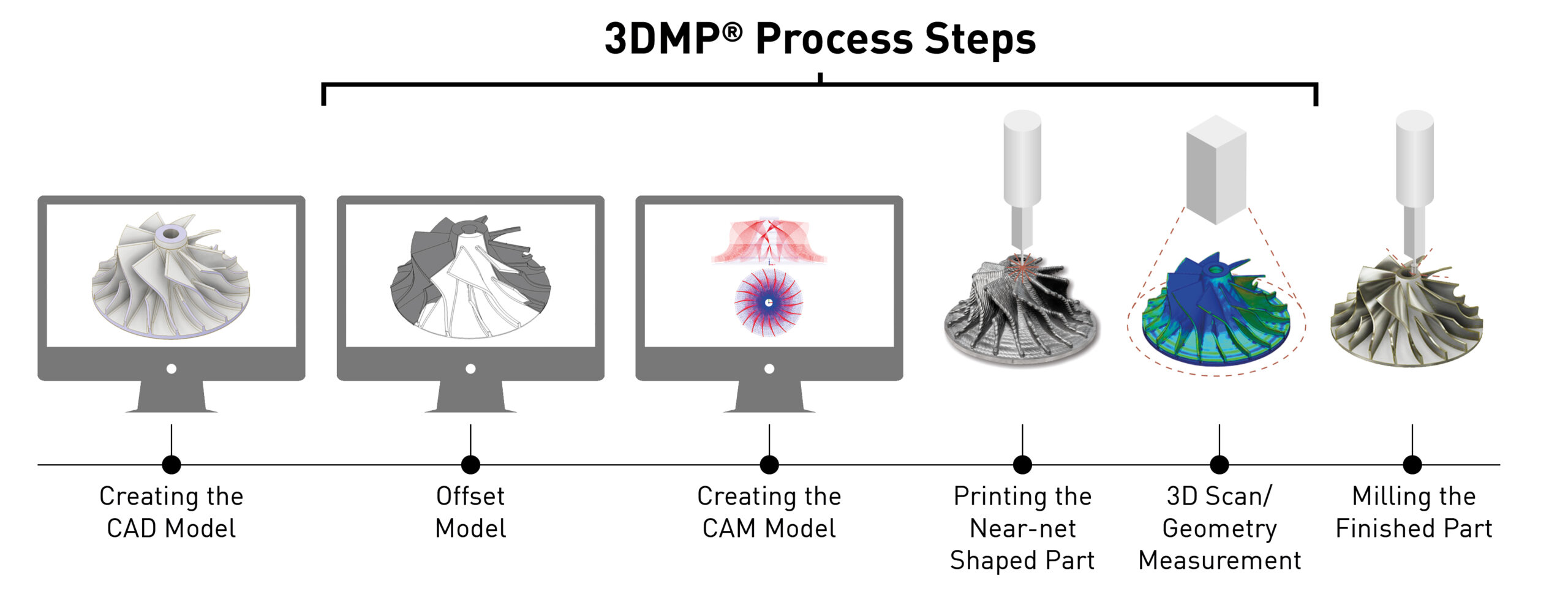 3DMP® Process Steps

Creating the CAD Model

Offset Model

Creating the CAM Model

Printing the Near-net Shaped Part

3D Scan/ Geometry Measurement

Milling the Finished Part